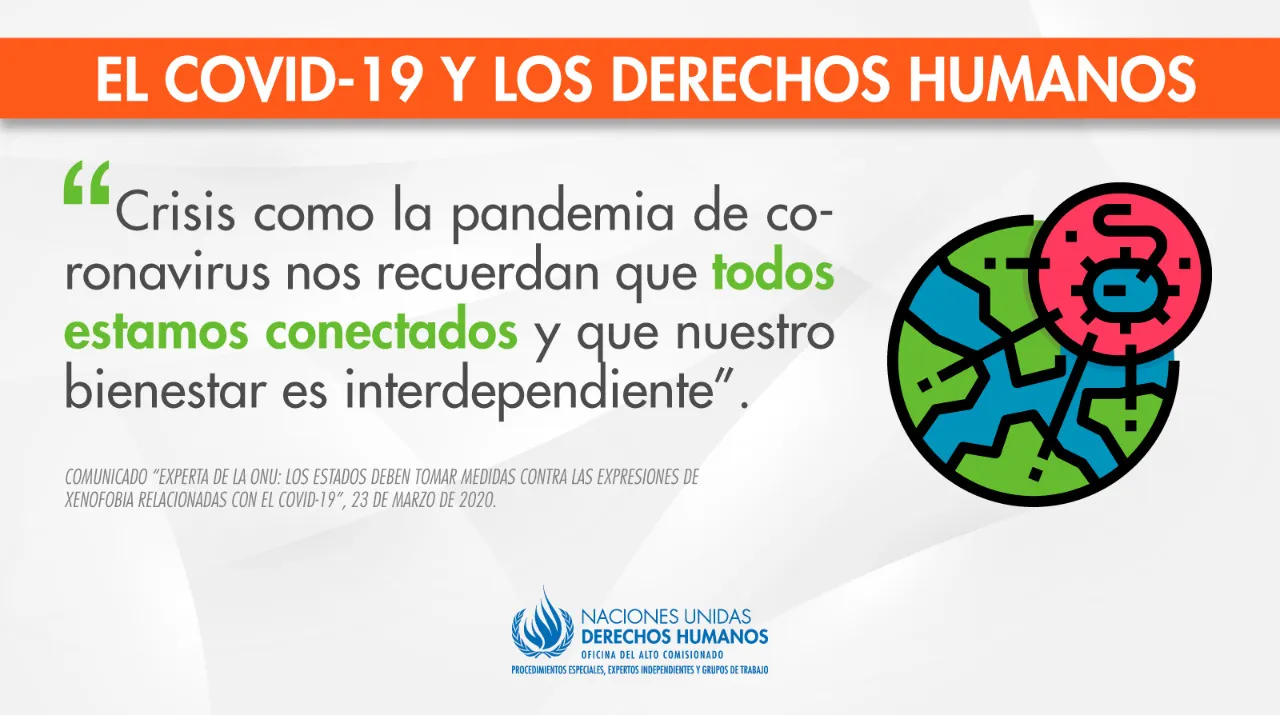 EL COVID-19 Y LOS DERECHOS HUMANOS

“Crisis como la pandemia de coronavirus nos recuerdan que todos estamos conectados y que nuestro bienestar es interdependiente”.

COMUNICADO “EXPERTA DE LA ONU: LOS ESTADOS DEBEN TOMAR MEDIDAS CONTRA LAS EXPRESIONES DE XENOFOBIA RELACIONADAS CON EL COVID-19”, 23 DE MARZO DE 2020.

NACIONES UNIDAS
DERECHOS HUMANOS
OFICINA DEL ALTO COMISIONADO
PROCEDIMIENTOS ESPECIALES, EXPERTOS INDEPENDIENTES Y GRUPOS DE TRABAJO